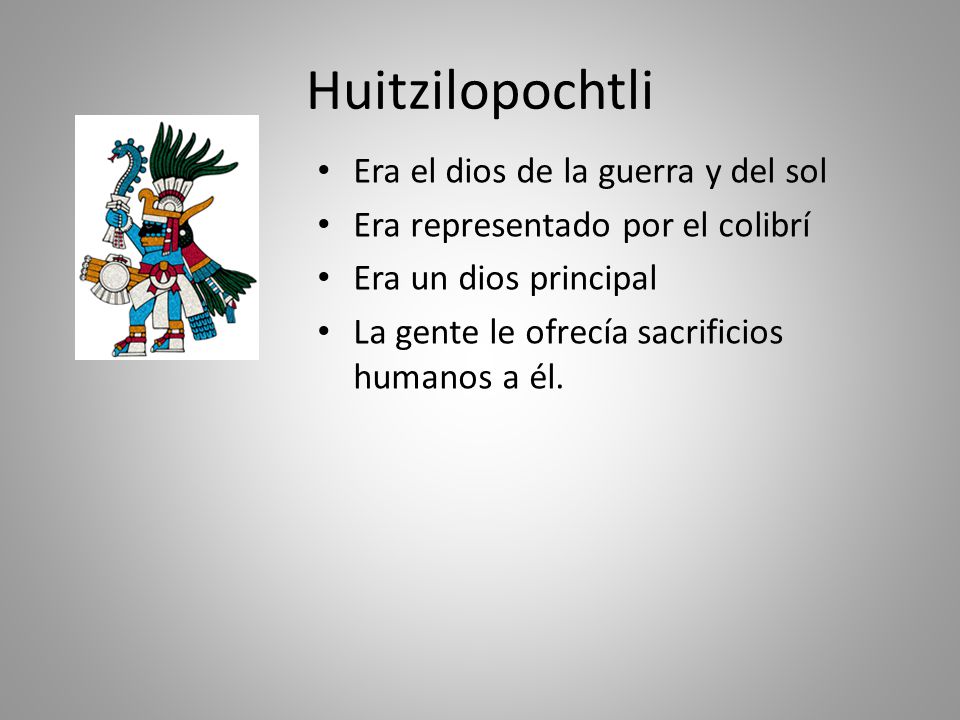 Huitzilopochtli

• Era el dios de la guerra y del sol
• Era representado por el colibrí
• Era un dios principal
• La gente le ofrecía sacrificios humanos a él.